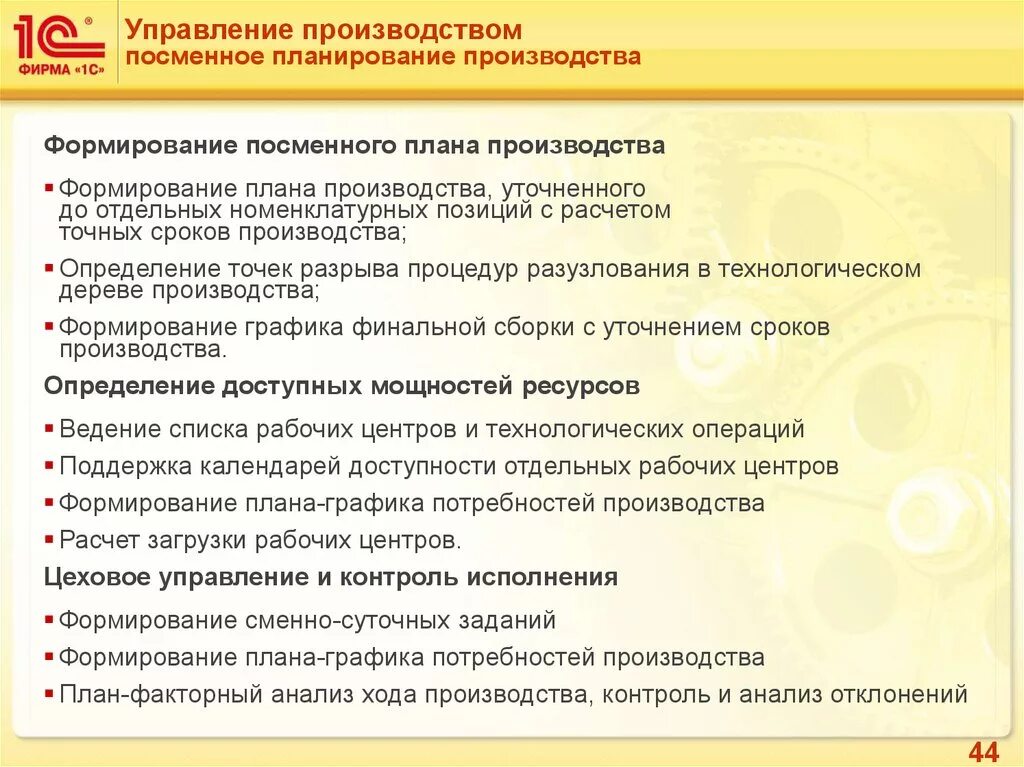 1С®
ФИРМА «1С»

Управление производством
посменное планирование производства

Формирование посменного плана производства

▪ Формирование плана производства, уточненного до отдельных номенклатурных позиций с расчетом точных сроков производства;
▪ Определение точек разрыва процедур разузлования в технологическом дереве производства;
▪ Формирование графика финальной сборки с уточнением сроков производства.

Определение доступных мощностей ресурсов

▪ Ведение списка рабочих центров и технологических операций
▪ Поддержка календарей доступности отдельных рабочих центров
▪ Формирование плана-графика потребностей производства
▪ Расчет загрузки рабочих центров.

Цеховое управление и контроль исполнения

▪ Формирование сменно-суточных заданий
▪ Формирование плана-графика потребностей производства
▪ План-факторный анализ хода производства, контроль и анализ отклонений

44